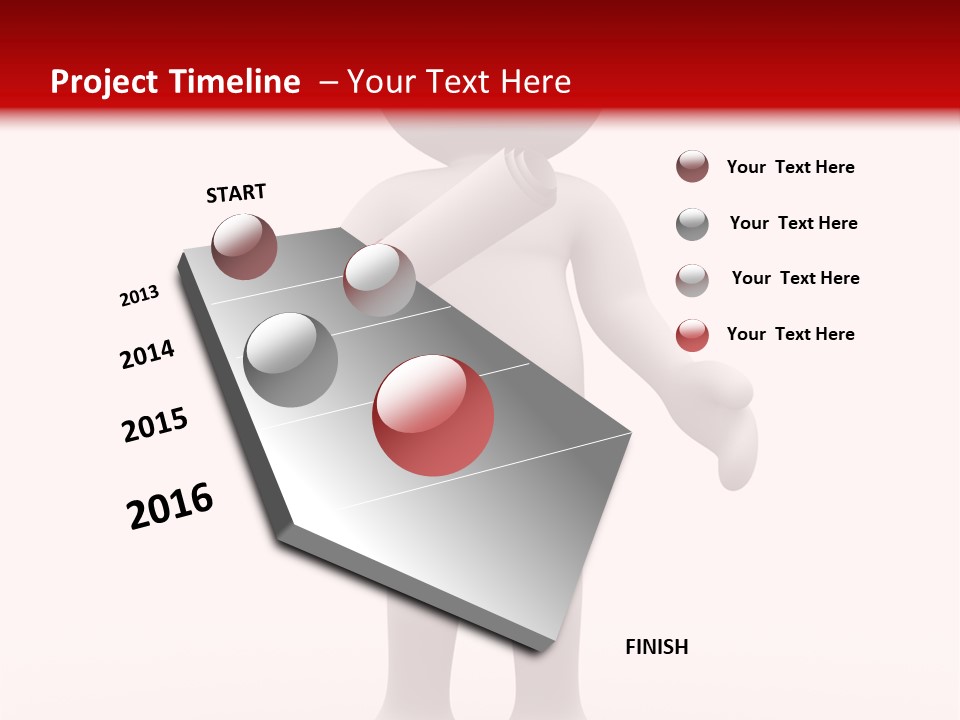 Project Timeline – Your Text Here

START

2013

2014

2015

2016

FINISH

Your Text Here

Your Text Here

Your Text Here

Your Text Here